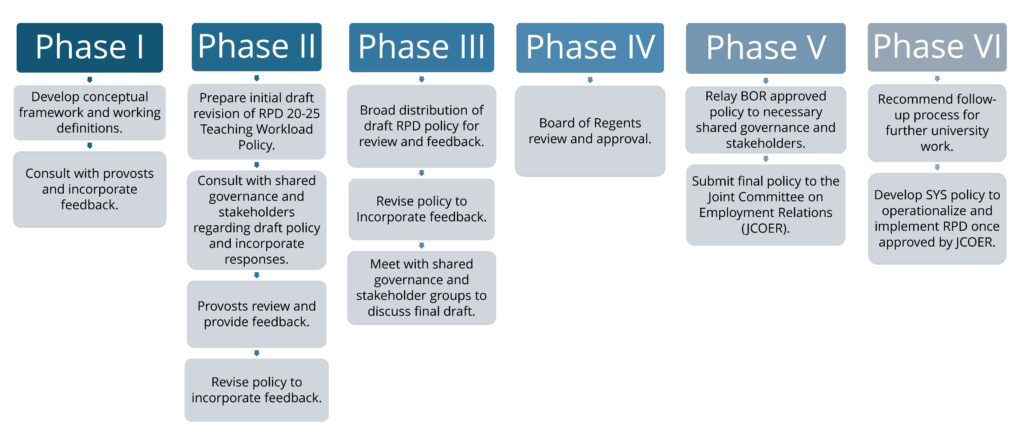 Phase I

Develop conceptual framework and working definitions.

Consult with provosts and incorporate feedback.

Phase II

Prepare initial draft revision of RPD 20-25 Teaching Workload Policy.

Consult with shared governance and stakeholders regarding draft policy and incorporate responses.

Provosts review and provide feedback.

Revise policy to incorporate feedback.

Phase III

Broad distribution of draft RPD policy for review and feedback.

Revise policy to Incorporate feedback.

Meet with shared governance and stakeholder groups to discuss final draft.

Phase IV

Board of Regents review and approval.

Phase V

Relay BOR approved policy to necessary shared governance and stakeholders.

Submit final policy to the Joint Committee on Employment Relations (JCOER).

Phase VI

Recommend follow-up process for further university work.

Develop SYS policy to operationalize and implement RPD once approved by JCOER.